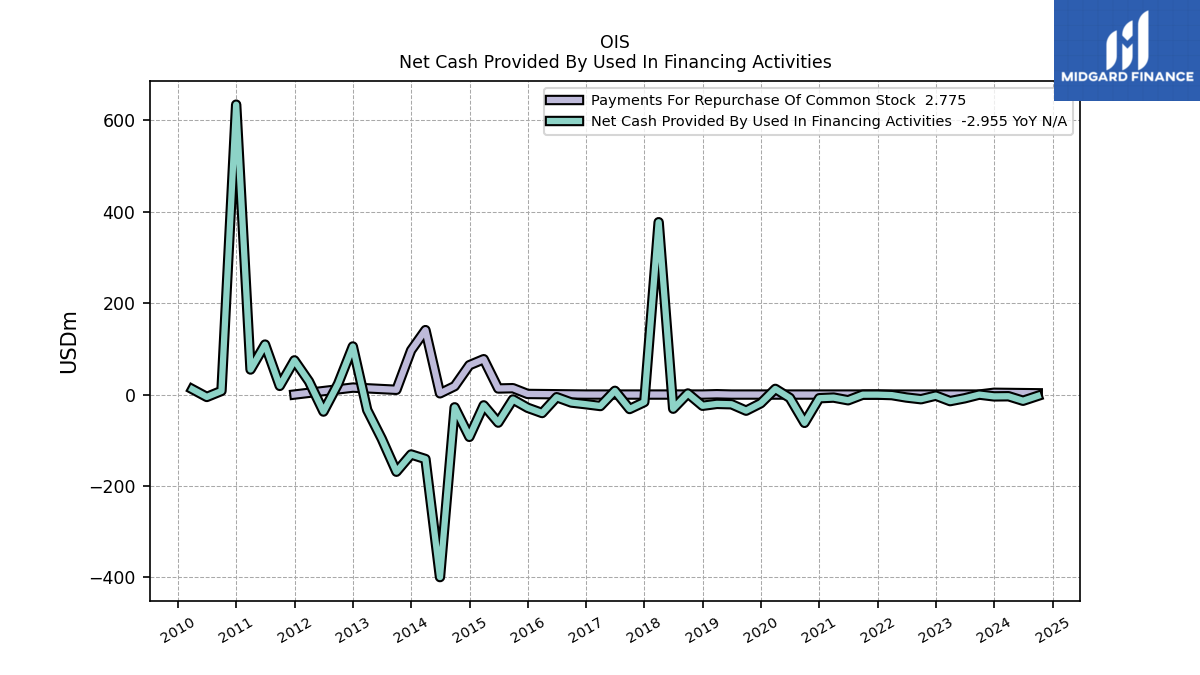 OIS
Net Cash Provided By Used In Financing Activities

MIDGARD FINANCE

Payments For Repurchase Of Common Stock 2.775
Net Cash Provided By Used In Financing Activities -2.955 YoY N/A

USDm

600
400
200
0
−200
−400

2010
2011
2012
2013
2014
2015
2016
2017
2018
2019
2020
2021
2022
2023
2024
2025